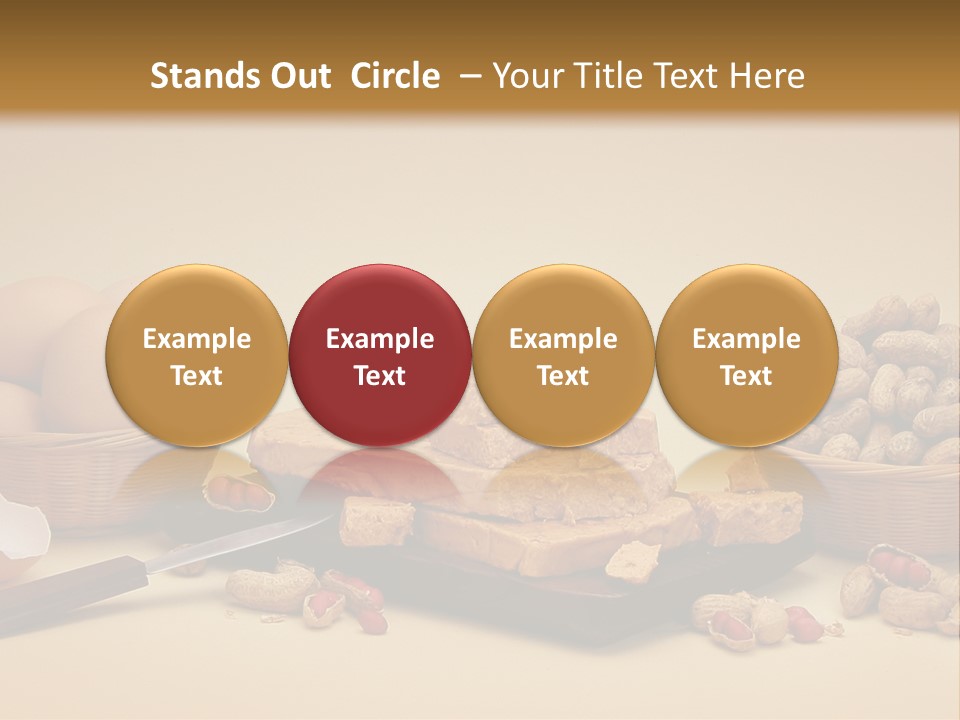 Stands Out Circle – Your Title Text Here

Example Text

Example Text

Example Text

Example Text